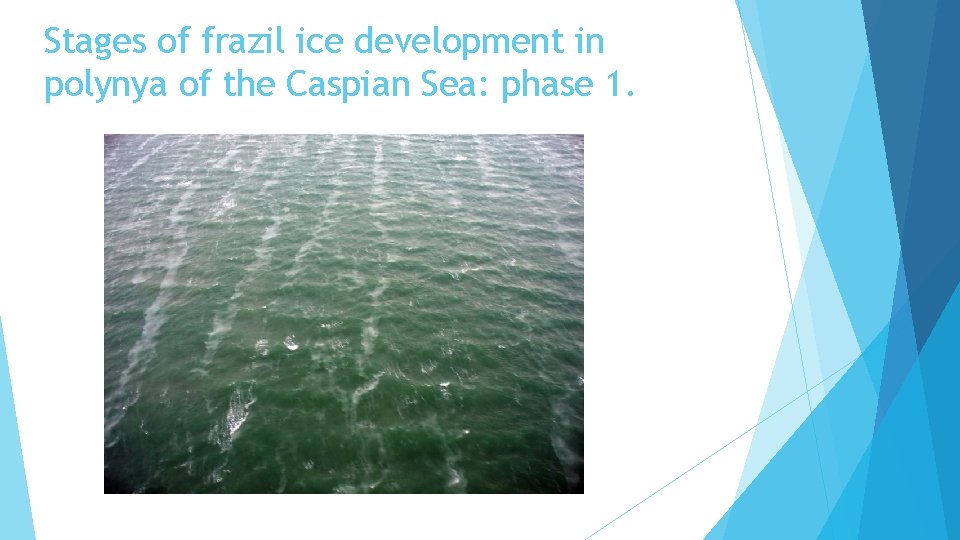 Stages of frazil ice development in polynya of the Caspian Sea: phase 1.